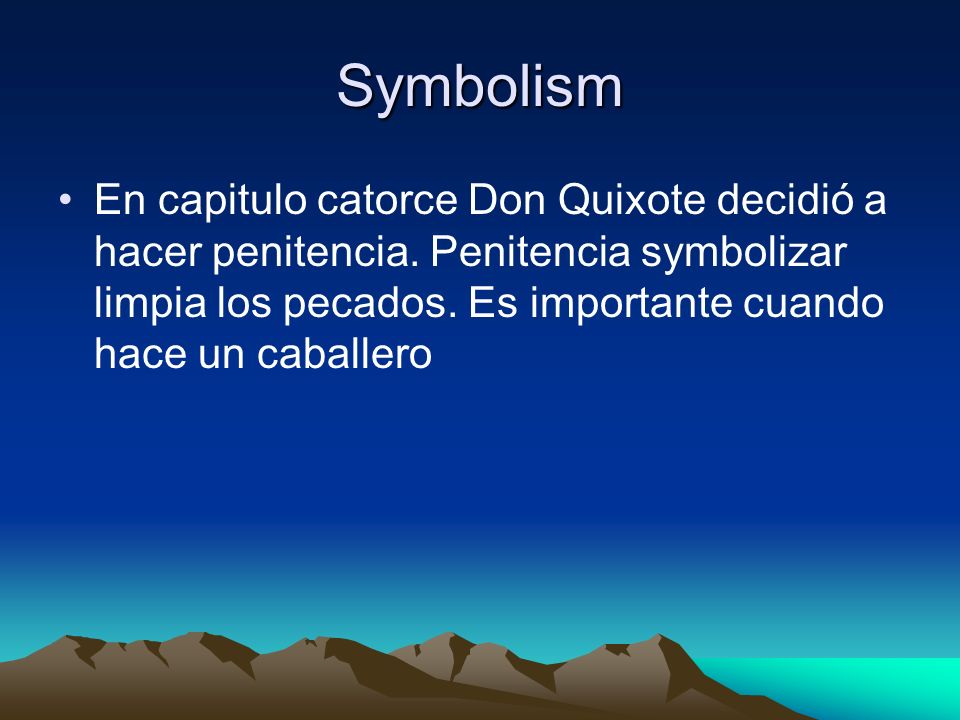 Symbolism

• En capitulo catorce Don Quixote decidió a hacer penitencia. Penitencia symbolizar limpia los pecados. Es importante cuando hace un caballero